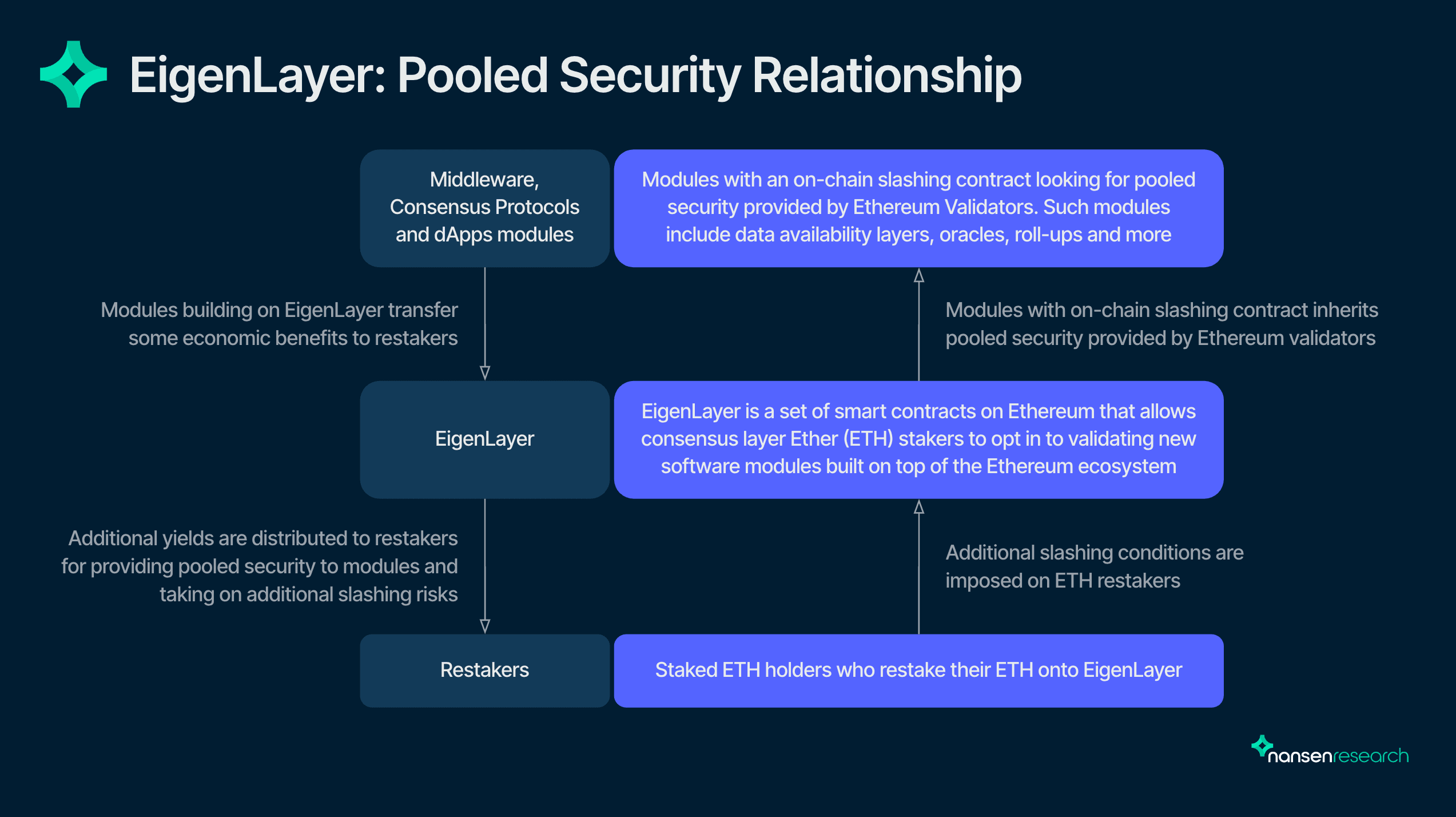 EigenLayer: Pooled Security Relationship

Middleware, Consensus Protocols and dApps modules

Modules with an on-chain slashing contract looking for pooled security provided by Ethereum Validators. Such modules include data availability layers, oracles, roll-ups and more

Modules building on EigenLayer transfer some economic benefits to restakers

Modules with on-chain slashing contract inherits pooled security provided by Ethereum validators

EigenLayer

EigenLayer is a set of smart contracts on Ethereum that allows consensus layer Ether (ETH) stakers to opt in to validating new software modules built on top of the Ethereum ecosystem

Additional yields are distributed to restakers for providing pooled security to modules and taking on additional slashing risks

Additional slashing conditions are imposed on ETH restakers

Restakers

Staked ETH holders who restake their ETH onto EigenLayer

nansenresearch